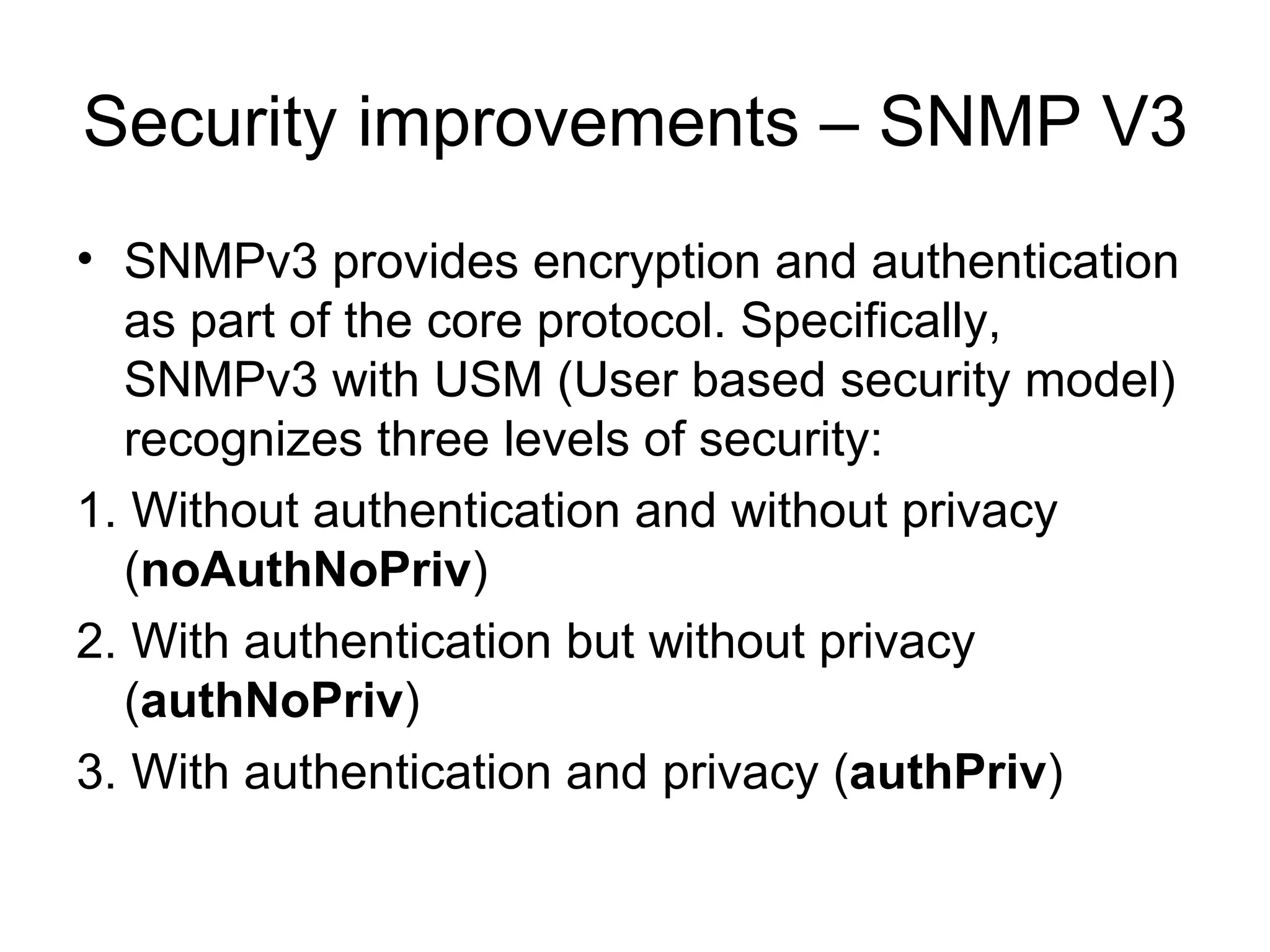 Security improvements – SNMP V3

• SNMPv3 provides encryption and authentication as part of the core protocol. Specifically, SNMPv3 with USM (User based security model) recognizes three levels of security:

1. Without authentication and without privacy (noAuthNoPriv)

2. With authentication but without privacy (authNoPriv)

3. With authentication and privacy (authPriv)